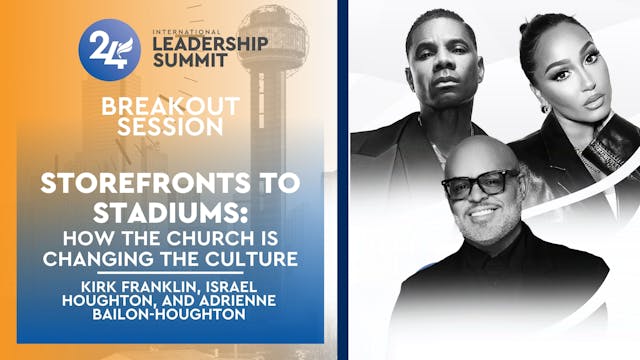 24

INTERNATIONAL
LEADERSHIP
SUMMIT

BREAKOUT
SESSION

STOREFRONTS TO STADIUMS:
HOW THE CHURCH IS CHANGING THE CULTURE

KIRK FRANKLIN, ISRAEL HOUGHTON, AND ADRIENNE BAILON-HOUGHTON